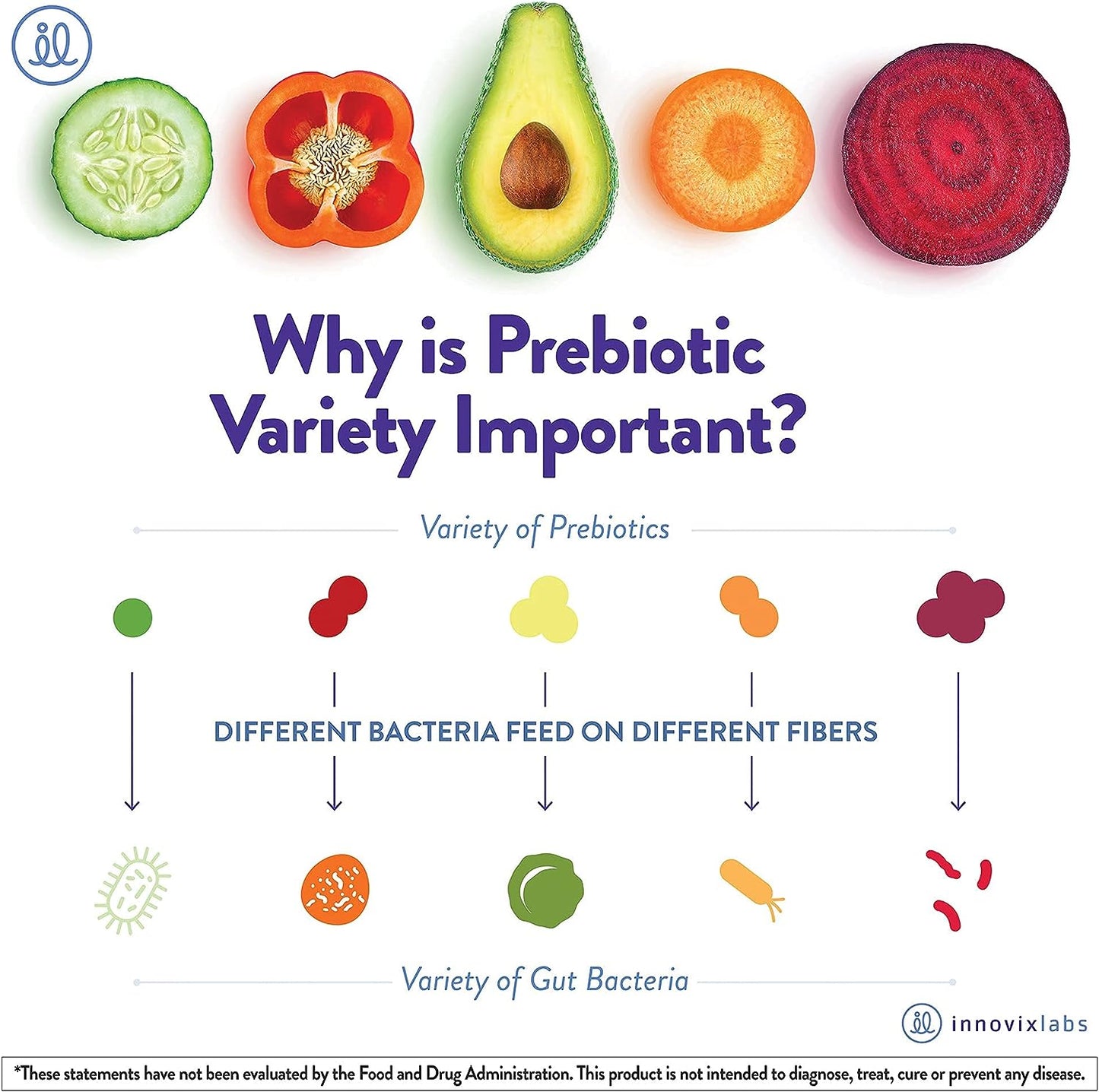 il

Why is Prebiotic Variety Important?

Variety of Prebiotics

DIFFERENT BACTERIA FEED ON DIFFERENT FIBERS

Variety of Gut Bacteria

il innovixlabs

*These statements have not been evaluated by the Food and Drug Administration. This product is not intended to diagnose, treat, cure or prevent any disease.